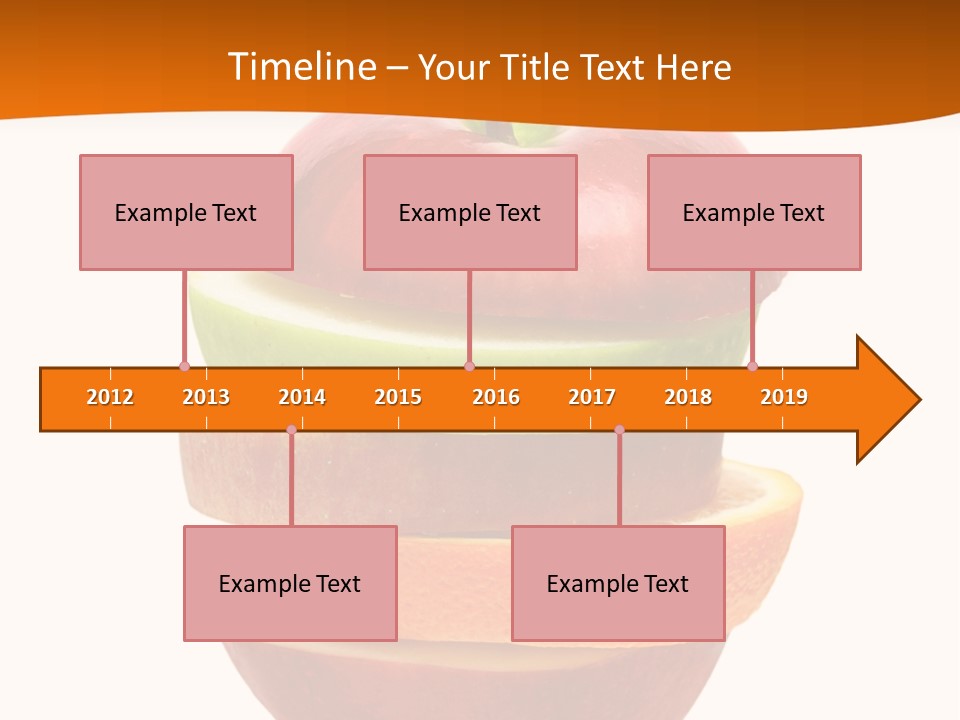 Timeline – Your Title Text Here

Example Text

Example Text

Example Text

2012 2013 2014 2015 2016 2017 2018 2019

Example Text

Example Text